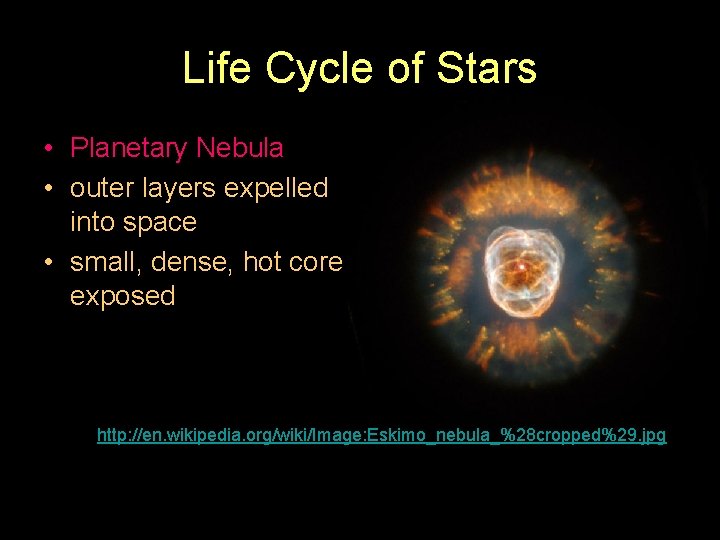 Life Cycle of Stars

• Planetary Nebula
• outer layers expelled into space
• small, dense, hot core exposed

http://en.wikipedia.org/wiki/Image:Eskimo_nebula_%28cropped%29.jpg